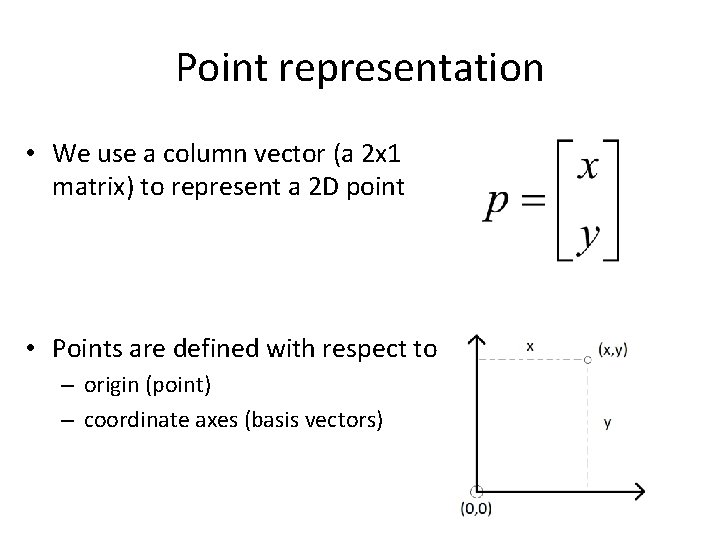 Point representation

• We use a column vector (a 2x1 matrix) to represent a 2D point

$p = \begin{bmatrix} x \\ y \end{bmatrix}$

• Points are defined with respect to
  – origin (point)
  – coordinate axes (basis vectors)

x
(x,y)
y
(0,0)